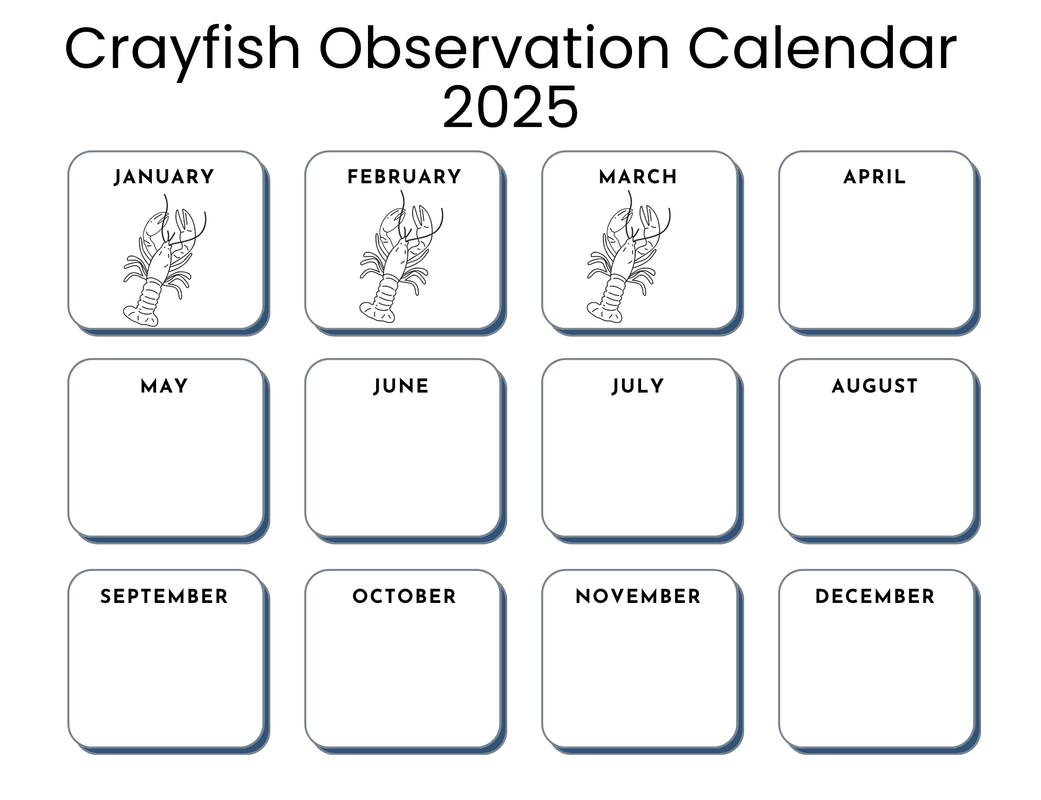 Crayfish Observation Calendar 2025

JANUARY

FEBRUARY

MARCH

APRIL

MAY

JUNE

JULY

AUGUST

SEPTEMBER

OCTOBER

NOVEMBER

DECEMBER